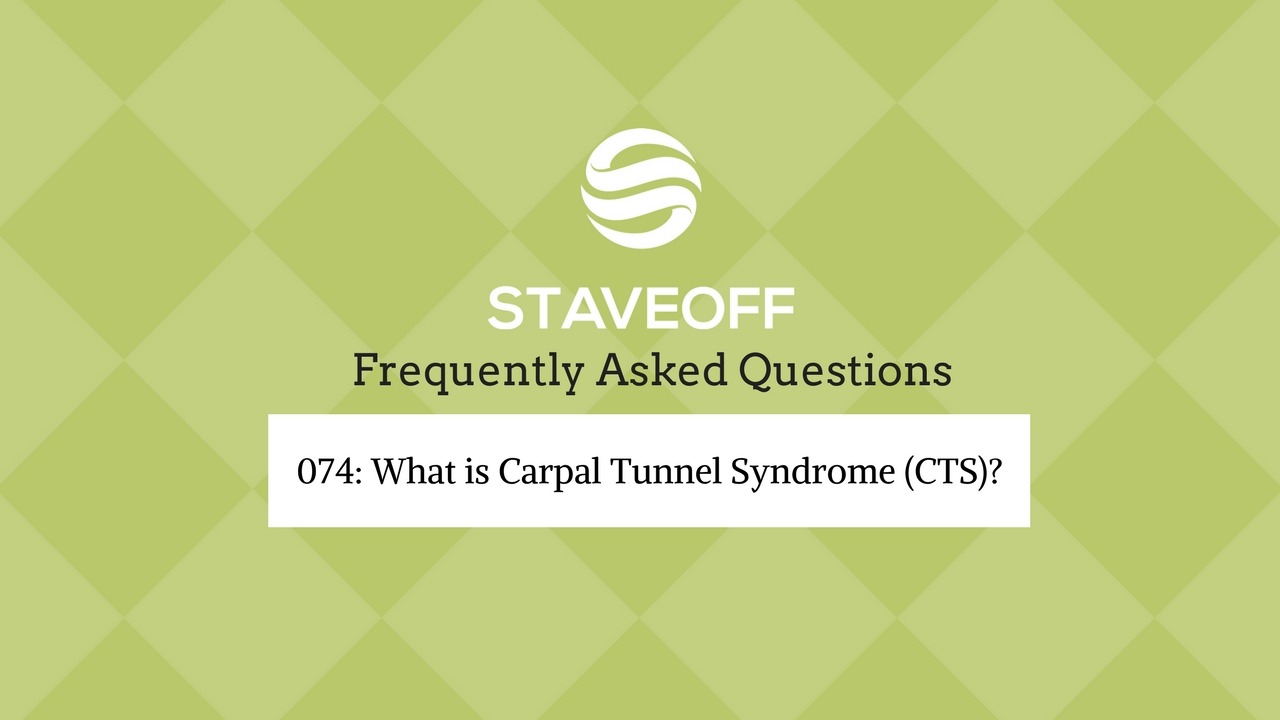 STAVEOFF
Frequently Asked Questions

074: What is Carpal Tunnel Syndrome (CTS)?